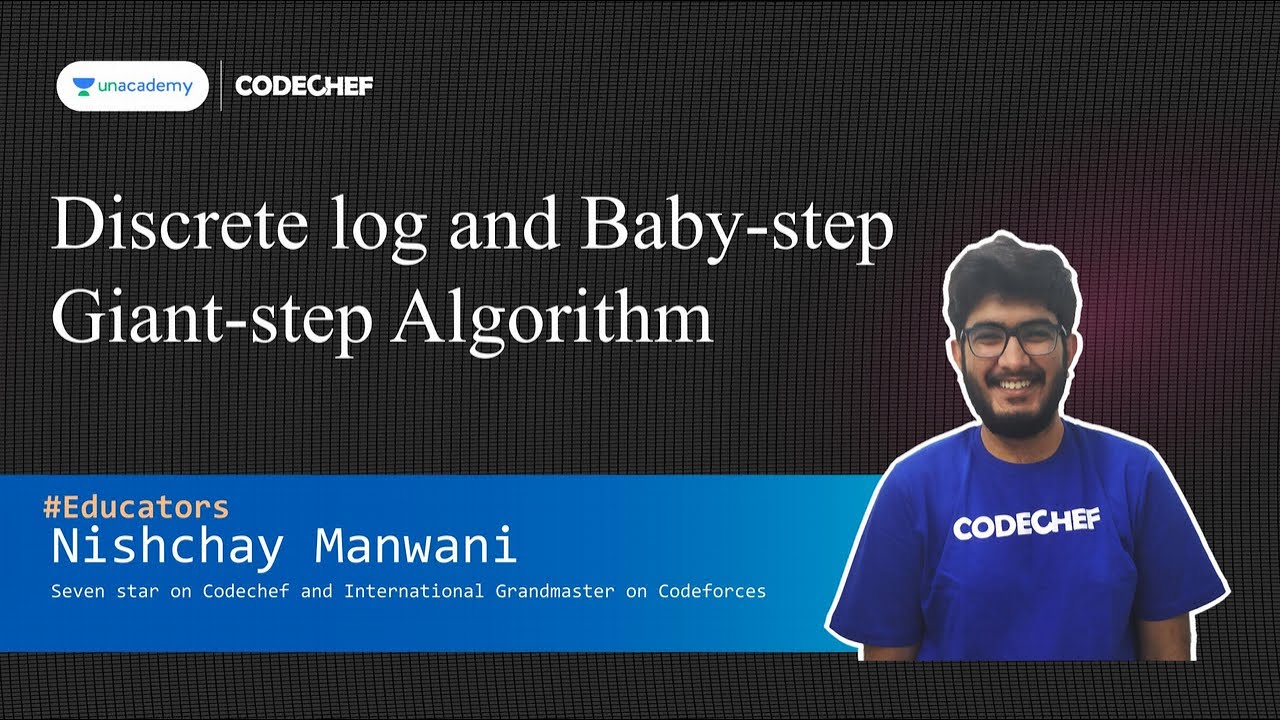 unacademy
CODECHEF

Discrete log and Baby-step Giant-step Algorithm

#Educators
Nishchay Manwani
Seven star on Codechef and International Grandmaster on Codeforces

CODECHEF